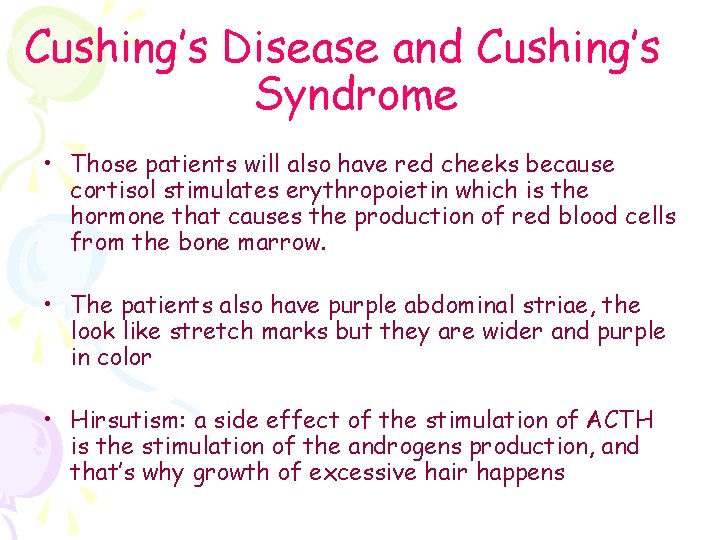 Cushing's Disease and Cushing's Syndrome

• Those patients will also have red cheeks because cortisol stimulates erythropoietin which is the hormone that causes the production of red blood cells from the bone marrow.

• The patients also have purple abdominal striae, the look like stretch marks but they are wider and purple in color

• Hirsutism: a side effect of the stimulation of ACTH is the stimulation of the androgens production, and that's why growth of excessive hair happens